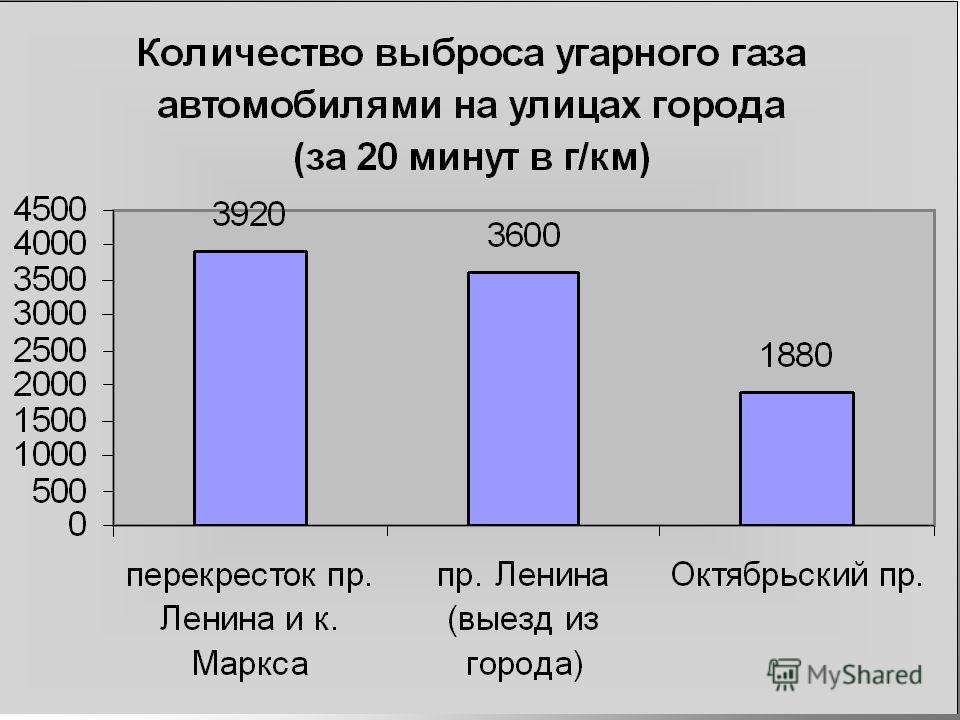 Количество выброса угарного газа автомобилями на улицах города (за 20 минут в г/км)

4500
4000
3500
3000
2500
2000
1500
1000
500
0

3920
3600
1880

перекресток пр. Ленина и к. Маркса
пр. Ленина (выезд из города)
Октябрьский пр.

MyShared